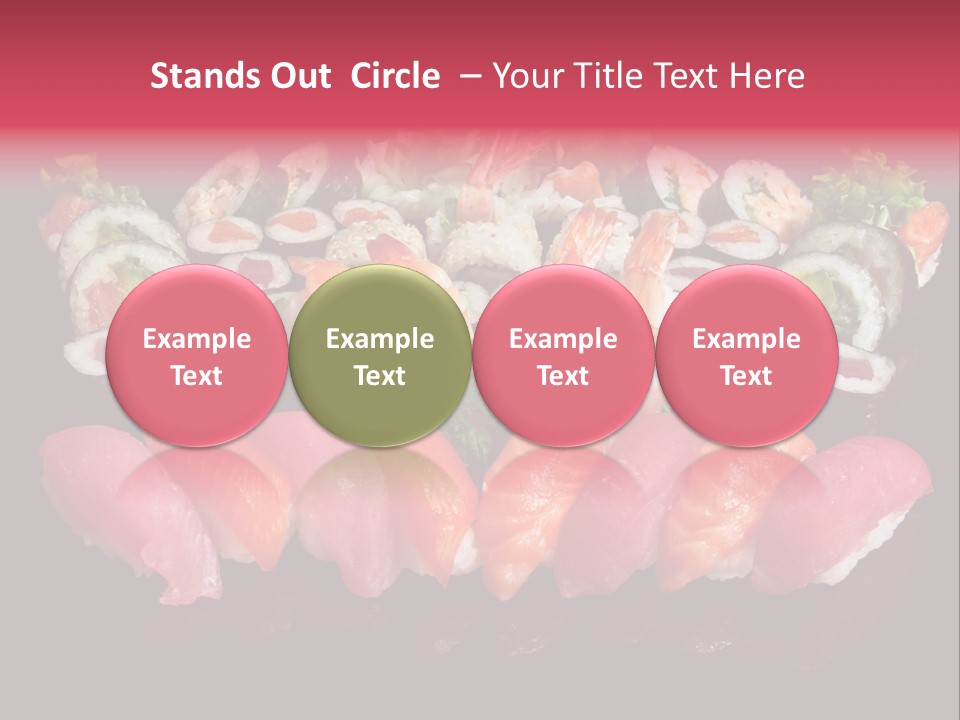 Stands Out Circle – Your Title Text Here

Example Text

Example Text

Example Text

Example Text